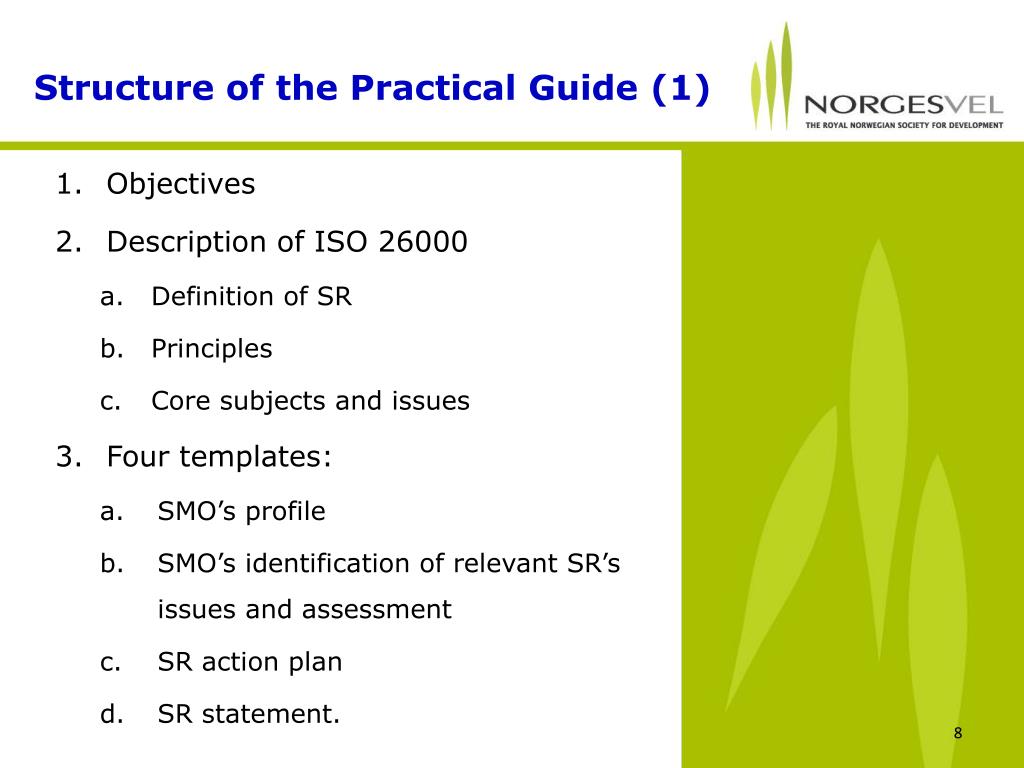 Structure of the Practical Guide (1)

NORGESVEL
THE ROYAL NORWEGIAN SOCIETY FOR DEVELOPMENT

1. Objectives
2. Description of ISO 26000
a. Definition of SR
b. Principles
c. Core subjects and issues
3. Four templates:
a. SMO’s profile
b. SMO’s identification of relevant SR’s issues and assessment
c. SR action plan
d. SR statement.

8